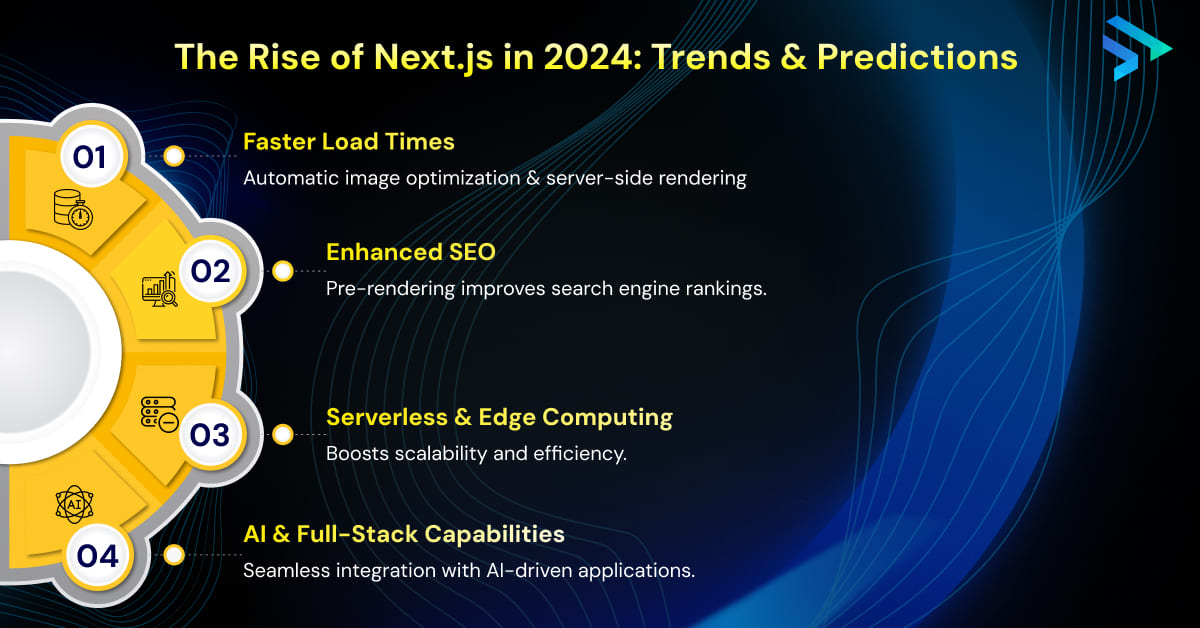 The Rise of Next.js in 2024: Trends & Predictions

01

Faster Load Times

Automatic image optimization & server-side rendering

02

Enhanced SEO

Pre-rendering improves search engine rankings.

03

Serverless & Edge Computing

Boosts scalability and efficiency.

AI

04

AI & Full-Stack Capabilities

Seamless integration with AI-driven applications.